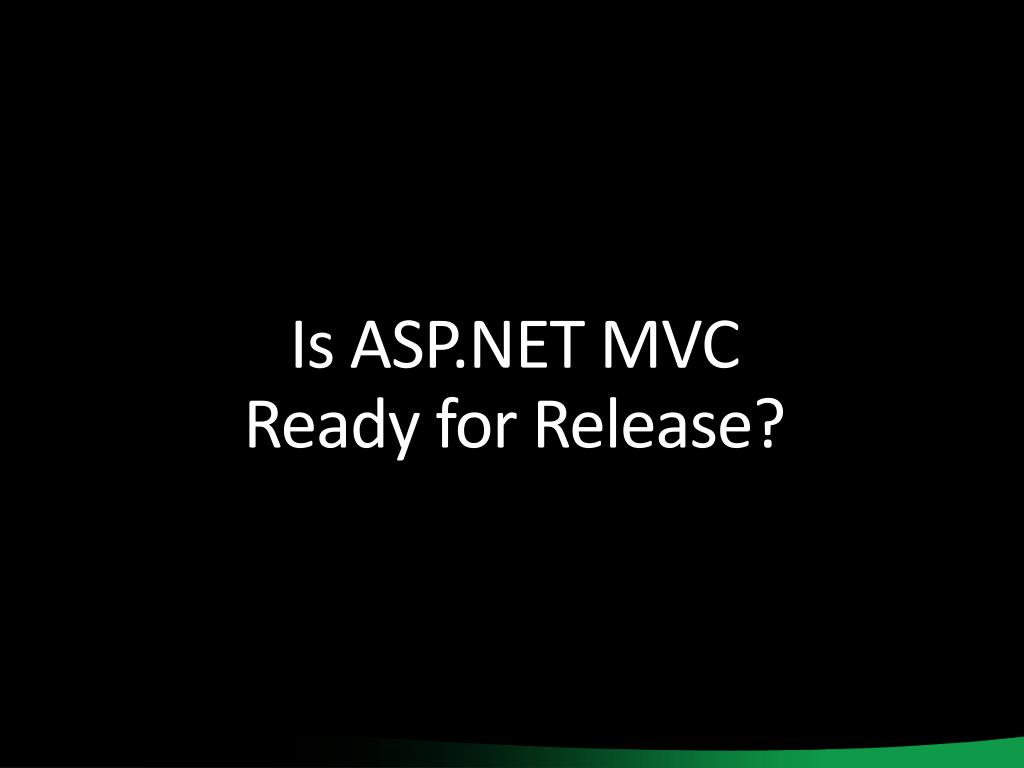 Is ASP.NET MVC
Ready for Release?